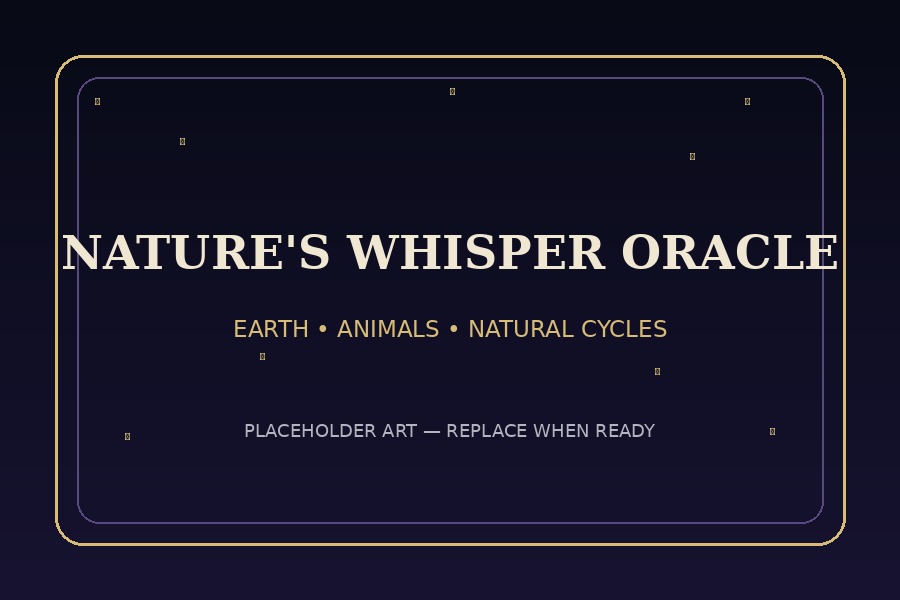 NATURE'S WHISPER ORACLE

EARTH • ANIMALS • NATURAL CYCLES

PLACEHOLDER ART — REPLACE WHEN READY